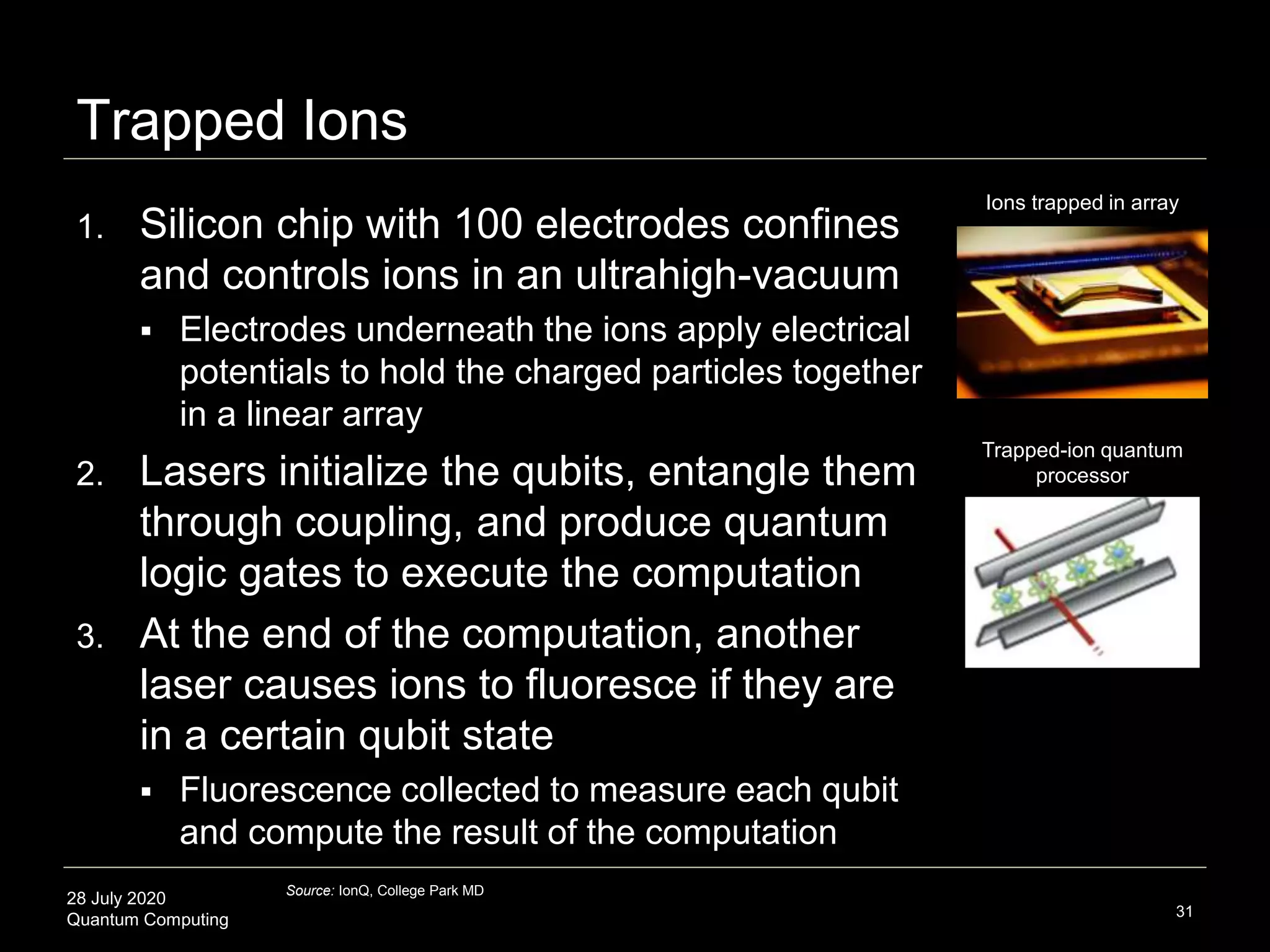 Trapped Ions

1. Silicon chip with 100 electrodes confines and controls ions in an ultrahigh-vacuum

▪ Electrodes underneath the ions apply electrical potentials to hold the charged particles together in a linear array

2. Lasers initialize the qubits, entangle them through coupling, and produce quantum logic gates to execute the computation

3. At the end of the computation, another laser causes ions to fluoresce if they are in a certain qubit state

▪ Fluorescence collected to measure each qubit and compute the result of the computation

Ions trapped in array

Trapped-ion quantum processor

28 July 2020
Quantum Computing

Source: IonQ, College Park MD

31